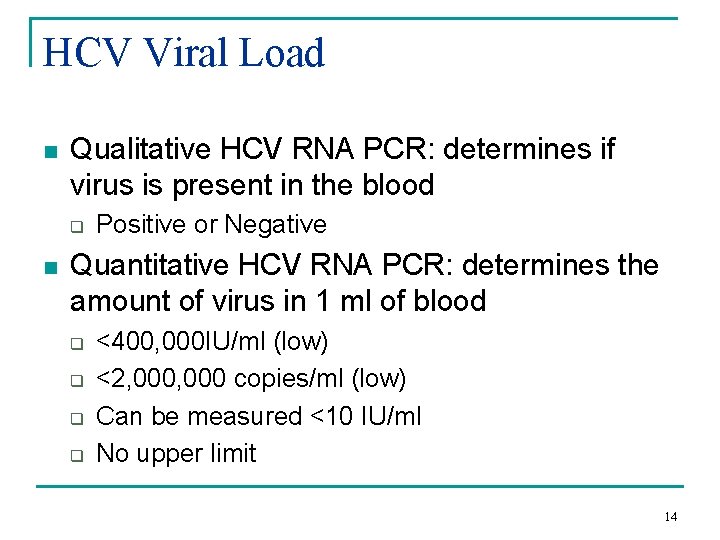 HCV Viral Load

- Qualitative HCV RNA PCR: determines if virus is present in the blood
  - Positive or Negative
- Quantitative HCV RNA PCR: determines the amount of virus in 1 ml of blood
  - <400,000IU/ml (low)
  - <2,000,000 copies/ml (low)
  - Can be measured <10 IU/ml
  - No upper limit

14